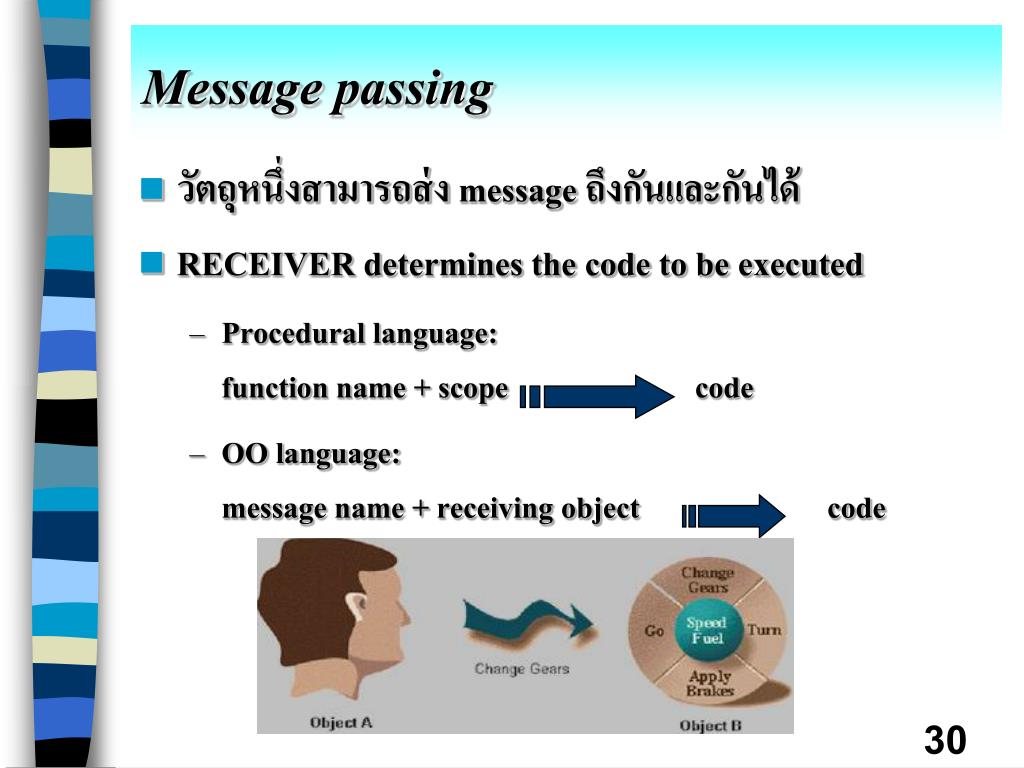 Message passing

วัตถุหนึ่งสามารถส่ง message ถึงกันและกันได้

RECEIVER determines the code to be executed

– Procedural language:

function name + scope code

– OO language:

message name + receiving object code

Change Gears

Change Gears

Go

Speed Fuel

Turn

Apply Brakes

Object A

Object B

30